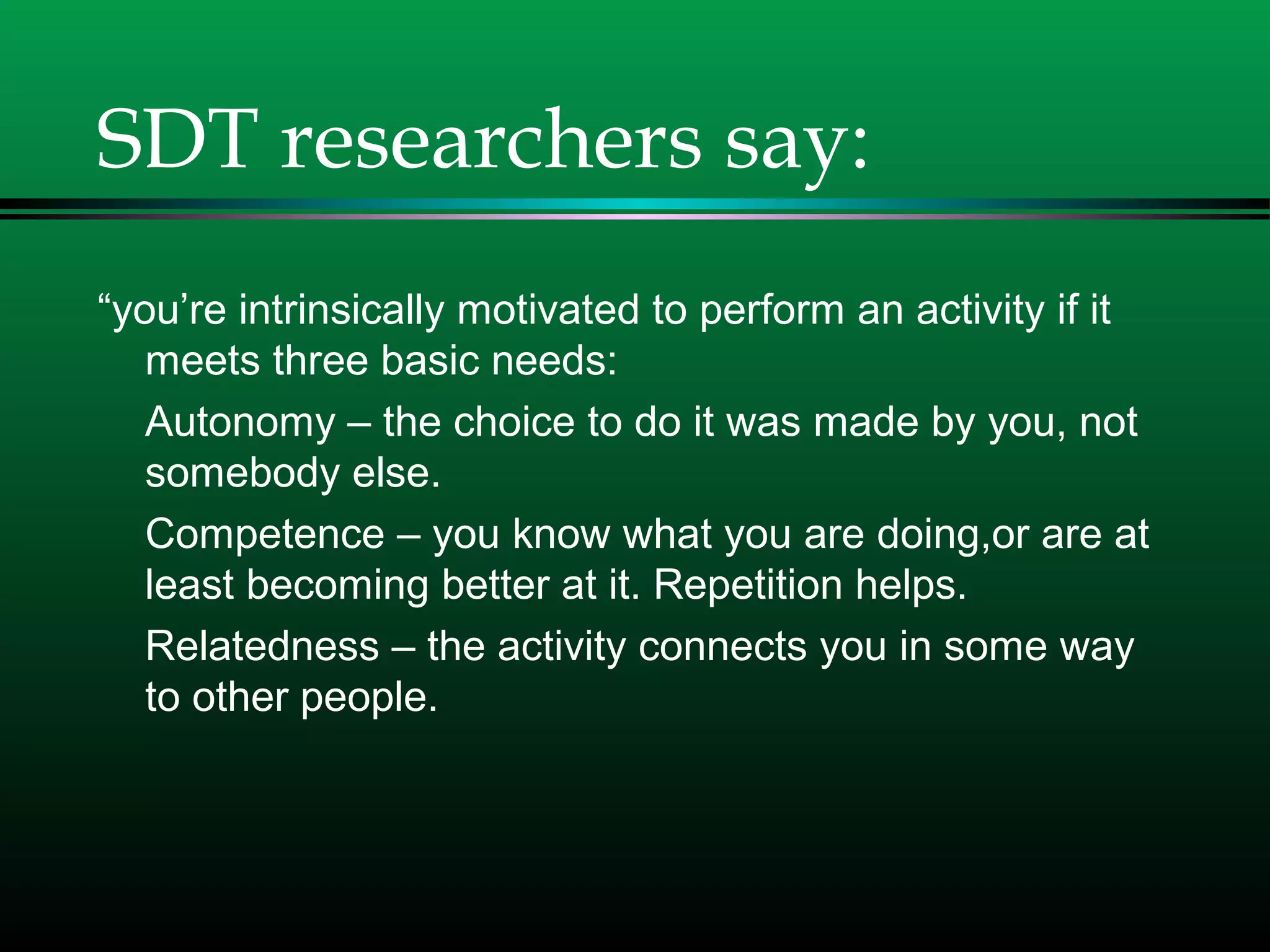 SDT researchers say:

“you’re intrinsically motivated to perform an activity if it meets three basic needs:

Autonomy – the choice to do it was made by you, not somebody else.

Competence – you know what you are doing,or are at least becoming better at it. Repetition helps.

Relatedness – the activity connects you in some way to other people.